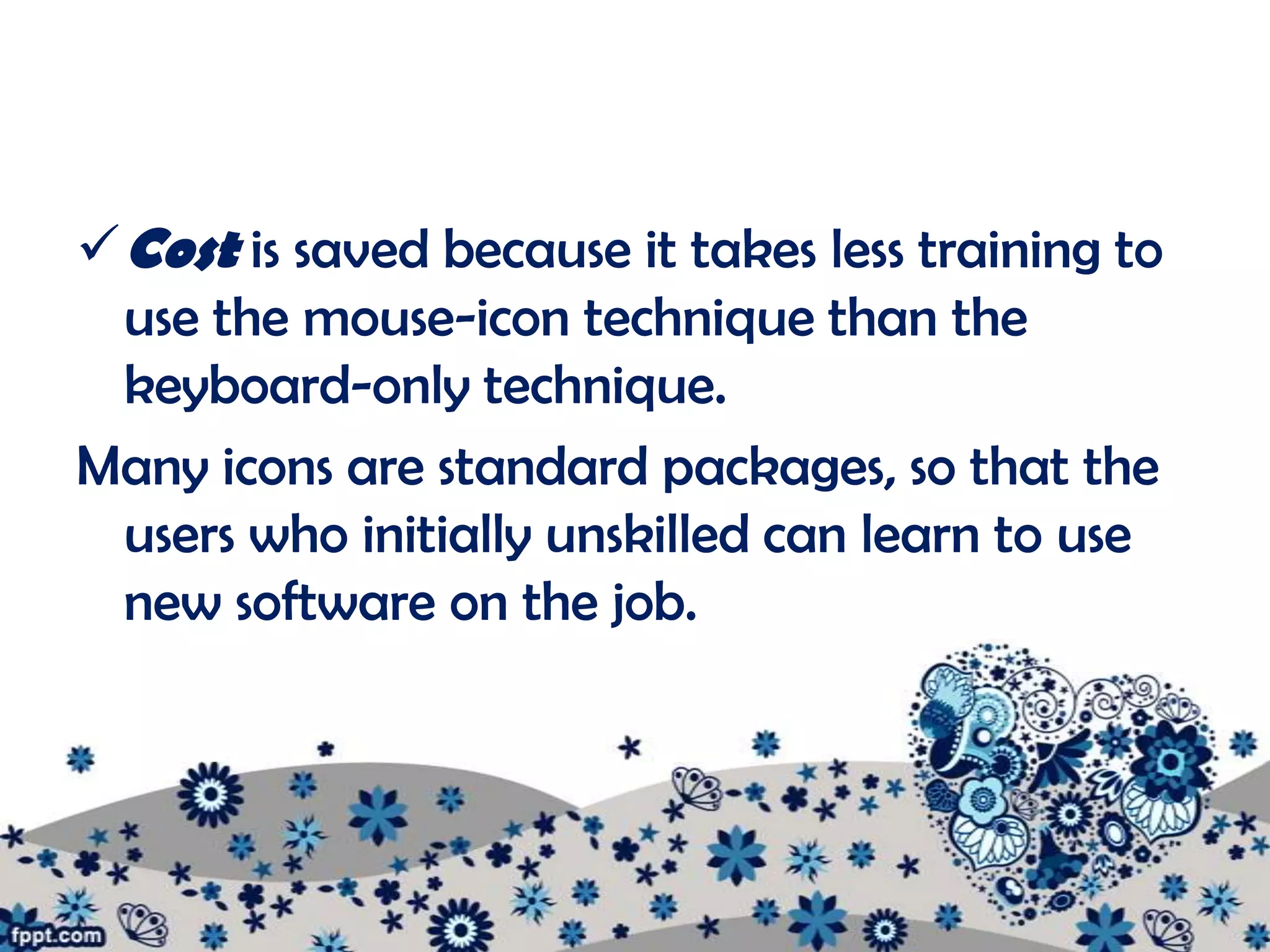 ✓ Cost is saved because it takes less training to use the mouse-icon technique than the keyboard-only technique.

Many icons are standard packages, so that the users who initially unskilled can learn to use new software on the job.

fppt.com